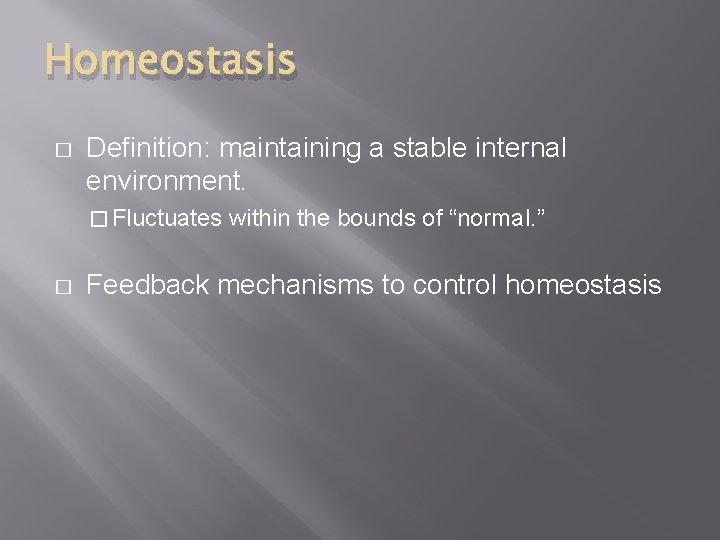 Homeostasis

□ Definition: maintaining a stable internal environment.

□ Fluctuates within the bounds of “normal.”

□ Feedback mechanisms to control homeostasis